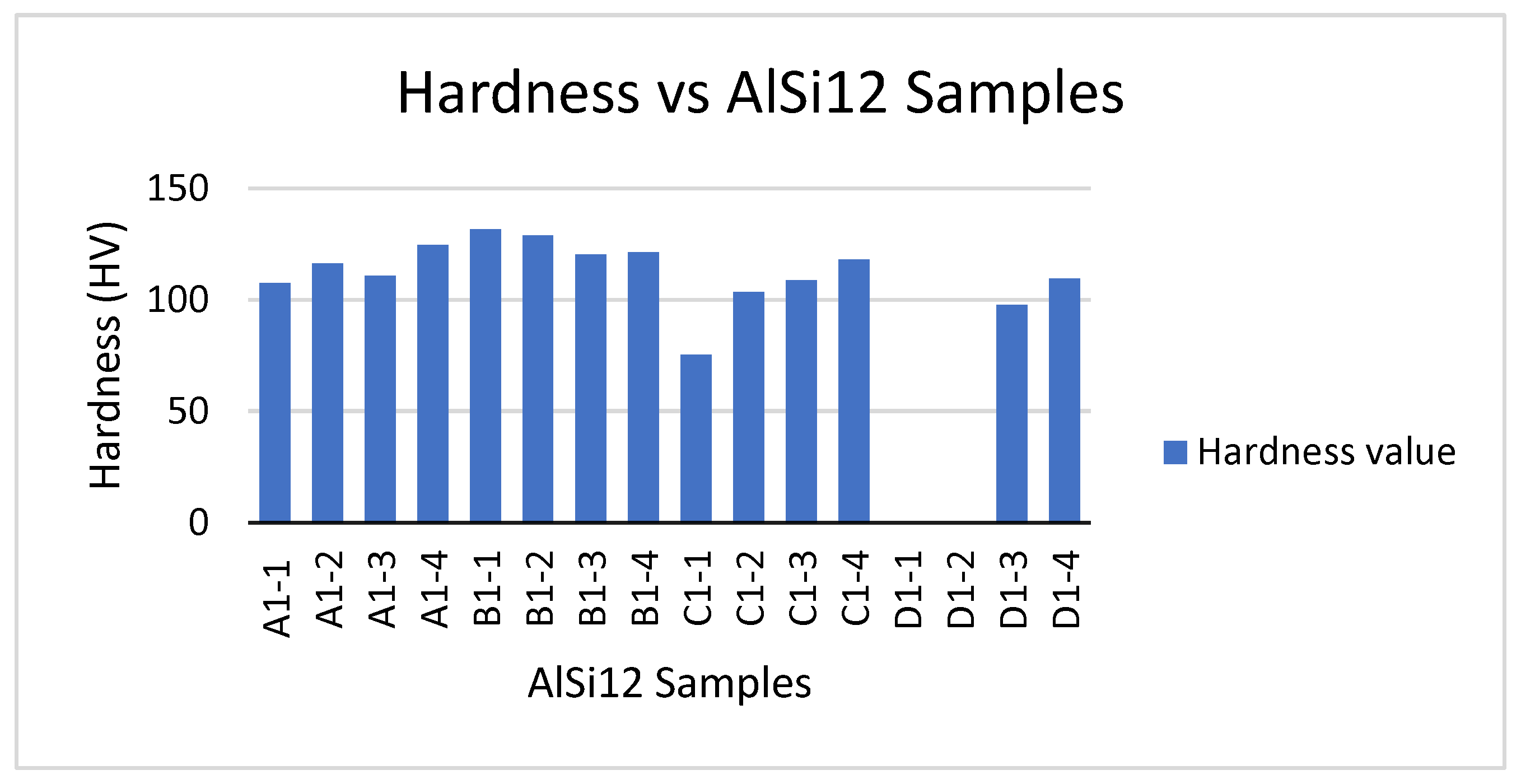 Hardness vs AlSi12 Samples

Hardness (HV)

150
100
50
0

A1-1
A1-2
A1-3
A1-4
B1-1
B1-2
B1-3
B1-4
C1-1
C1-2
C1-3
C1-4
D1-1
D1-2
D1-3
D1-4

AlSi12 Samples

Hardness value